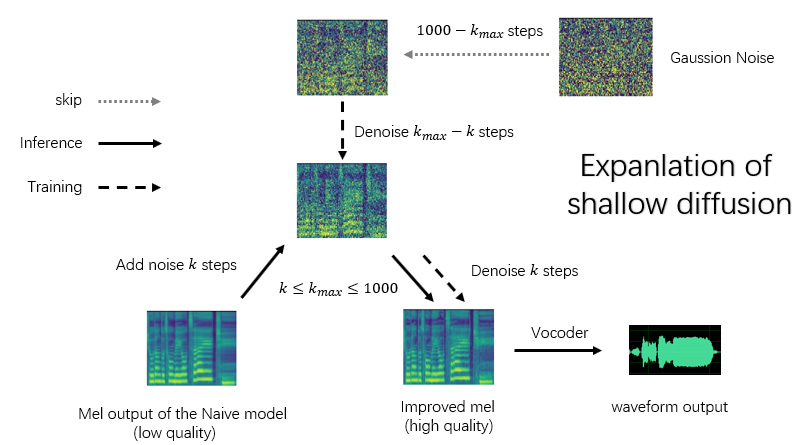 $1000 - k_{max}$ steps

Gaussion Noise

skip

Inference

Training

Denoise $k_{max} - k$ steps

Expanlation of shallow diffusion

Add noise $k$ steps

$k \leq k_{max} \leq 1000$

Denoise $k$ steps

Vocoder

Mel output of the Naive model (low quality)

Improved mel (high quality)

waveform output